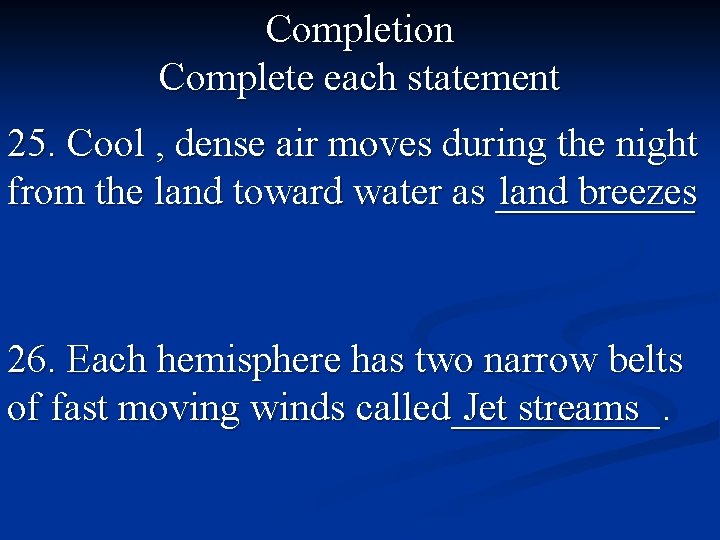 Completion
Complete each statement

25. Cool , dense air moves during the night from the land toward water as land breezes

26. Each hemisphere has two narrow belts of fast moving winds called Jet streams .